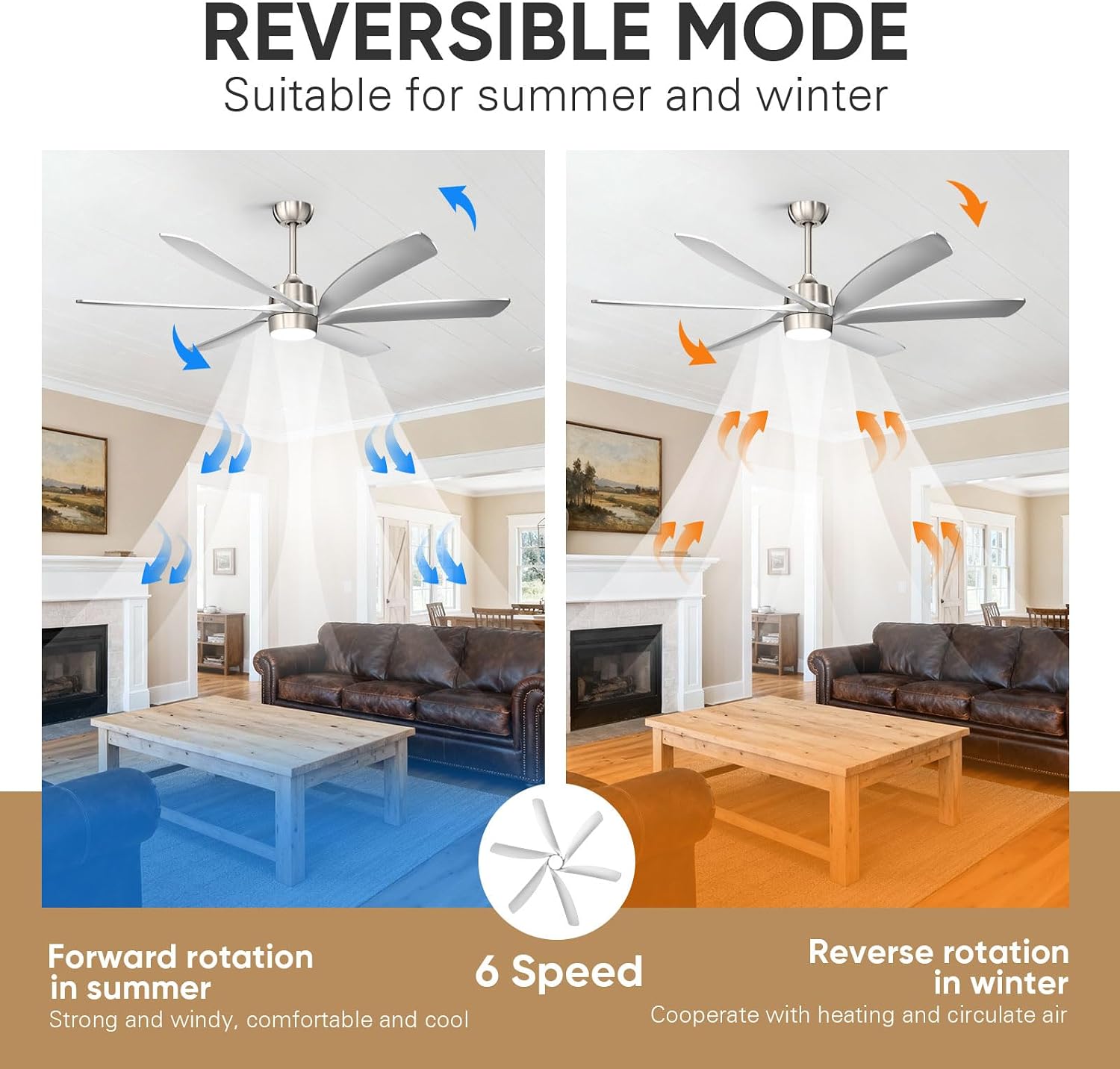 REVERSIBLE MODE
Suitable for summer and winter

Forward rotation in summer
Strong and windy, comfortable and cool

6 Speed

Reverse rotation in winter
Cooperate with heating and circulate air